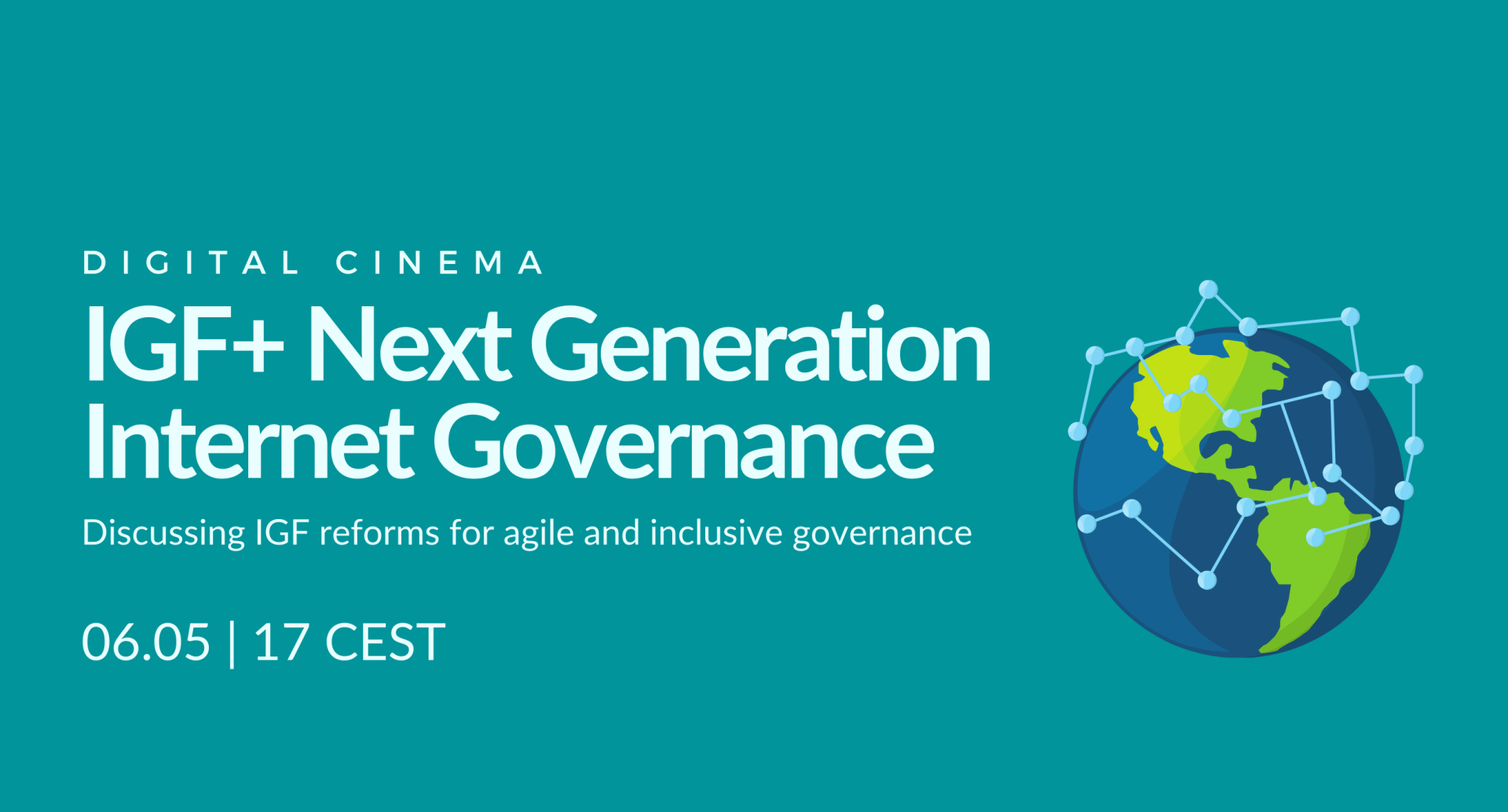 DIGITAL CINEMA

IGF+ Next Generation Internet Governance

Discussing IGF reforms for agile and inclusive governance

06.05 | 17 CEST